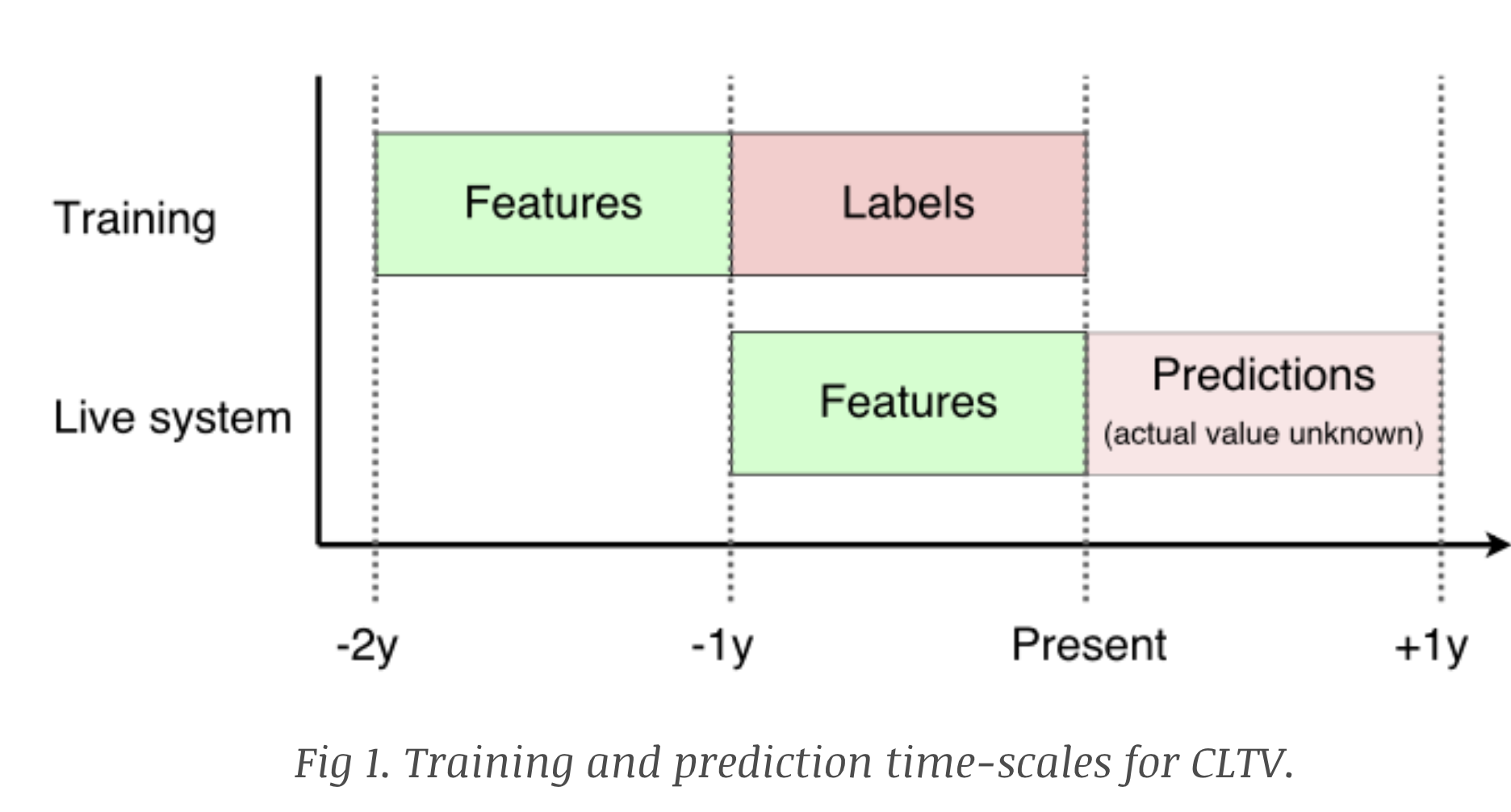 Training

Features

Labels

Live system

Features

Predictions
(actual value unknown)

-2y

-1y

Present

+1y

Fig 1. Training and prediction time-scales for CLTV.